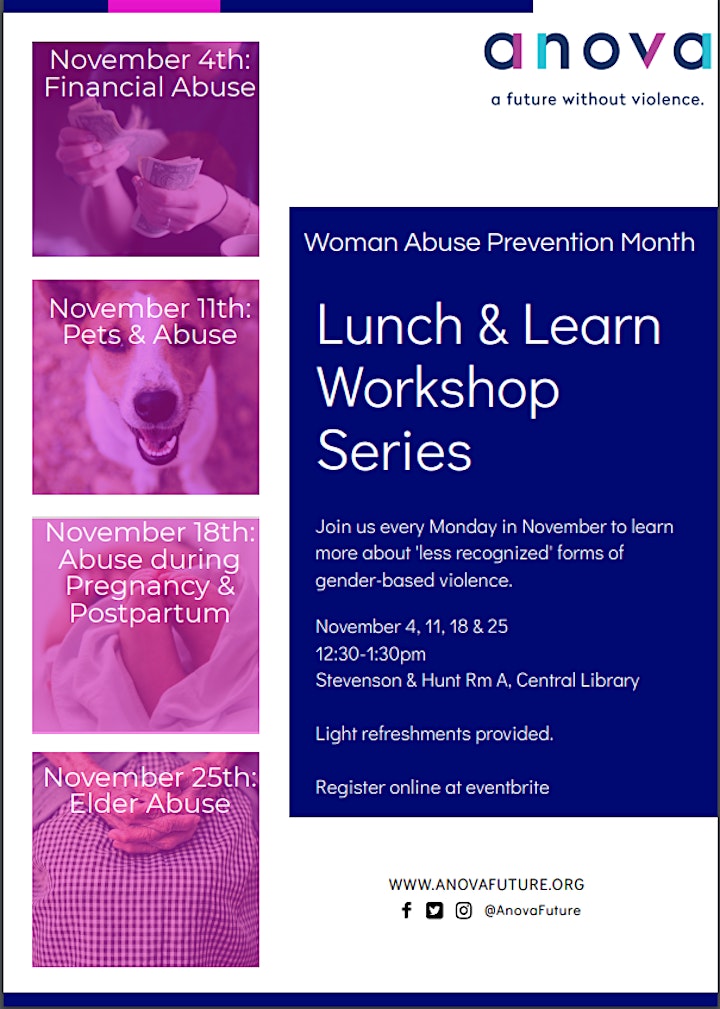 November 4th: Financial Abuse

November 11th: Pets & Abuse

November 18th: Abuse during Pregnancy & Postpartum

November 25th: Elder Abuse

anova

a future without violence.

Woman Abuse Prevention Month

Lunch & Learn Workshop Series

Join us every Monday in November to learn more about 'less recognized' forms of gender-based violence.

November 4, 11, 18 & 25
12:30-1:30pm
Stevenson & Hunt Rm A, Central Library

Light refreshments provided.

Register online at eventbrite

WWW.ANOVAFUTURE.ORG

@AnovaFuture